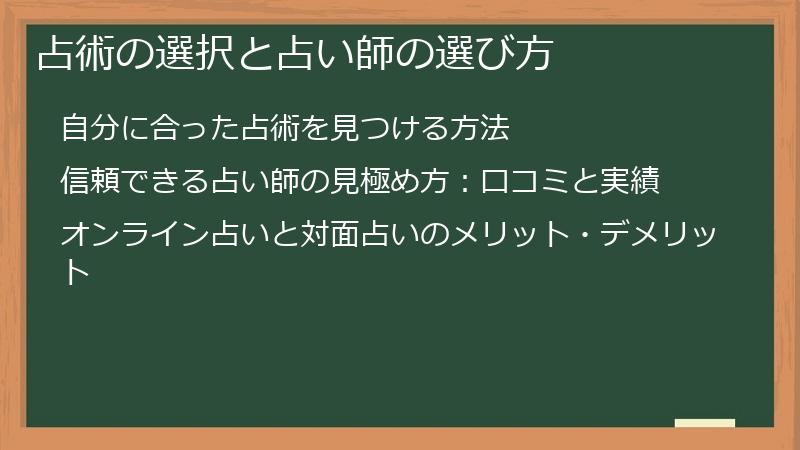 占術の選択と占い師の選び方

自分に合った占術を見つける方法

信頼できる占い師の見極め方：口コミと実績

オンライン占いと対面占いのメリット・デメリット